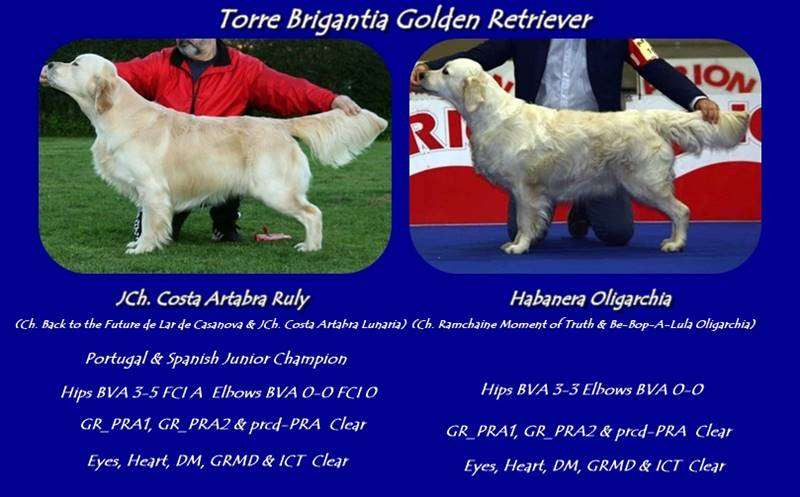 Torre Brigantia Golden Retriever

JCh. Costa Artabra Ruly

(Ch. Back to the Future de Lar de Casanova & JCh. Costa Artabra Lunaria)

Portugal & Spanish Junior Champion

Hips BVA 3-5 FCI A Elbows BVA 0-0 FCI 0

GR_PRA1, GR_PRA2 & prcd-PRA Clear

Eyes, Heart, DM, GRMD & ICT Clear

Habanera Oligarchia

(Ch. Ramchaine Moment of Truth & Be-Bop-A-Lula Oligarchia)

Hips BVA 3-3 Elbows BVA 0-0

GR_PRA1, GR_PRA2 & prcd-PRA Clear

Eyes, Heart, DM, GRMD & ICT Clear